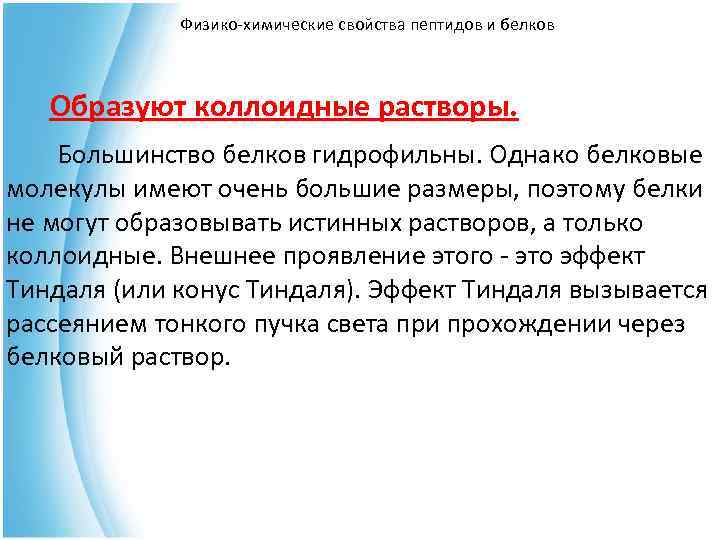 Физико-химические свойства пептидов и белков

Образуют коллоидные растворы.

Большинство белков гидрофильны. Однако белковые молекулы имеют очень большие размеры, поэтому белки не могут образовывать истинных растворов, а только коллоидные. Внешнее проявление этого - это эффект Тиндаля (или конус Тиндаля). Эффект Тиндаля вызывается рассеянием тонкого пучка света при прохождении через белковый раствор.